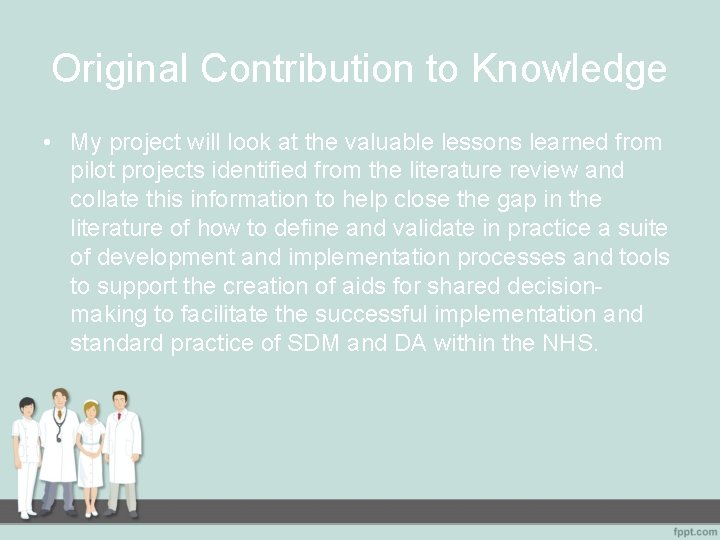 Original Contribution to Knowledge

• My project will look at the valuable lessons learned from pilot projects identified from the literature review and collate this information to help close the gap in the literature of how to define and validate in practice a suite of development and implementation processes and tools to support the creation of aids for shared decision-making to facilitate the successful implementation and standard practice of SDM and DA within the NHS.

fppt.com